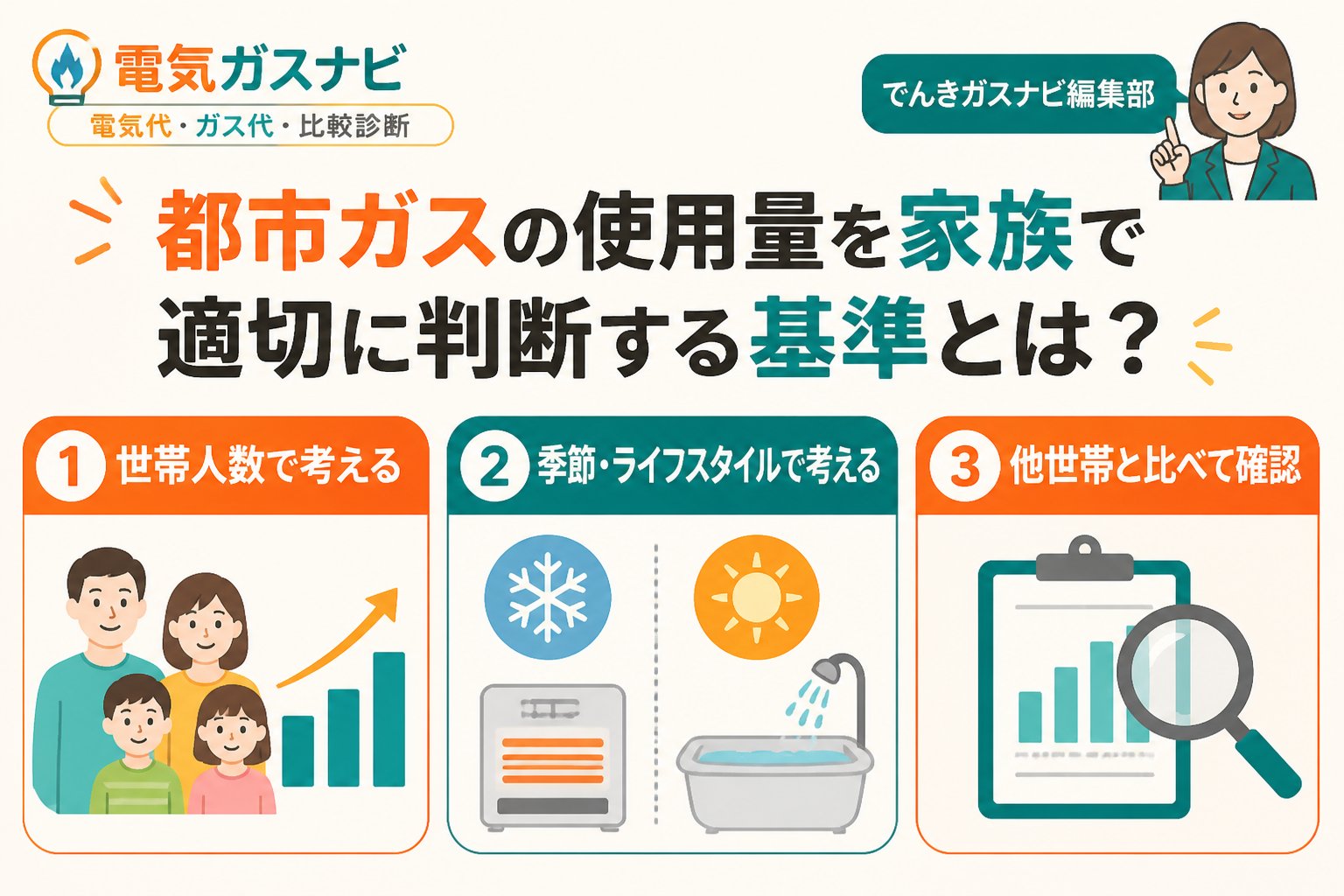 電気ガスナビ

電気代・ガス代・比較診断

でんきガスナビ編集部

都市ガスの使用量を家族で適切に判断する基準とは？

1 世帯人数で考える

2 季節・ライフスタイルで考える

3 他世帯と比べて確認